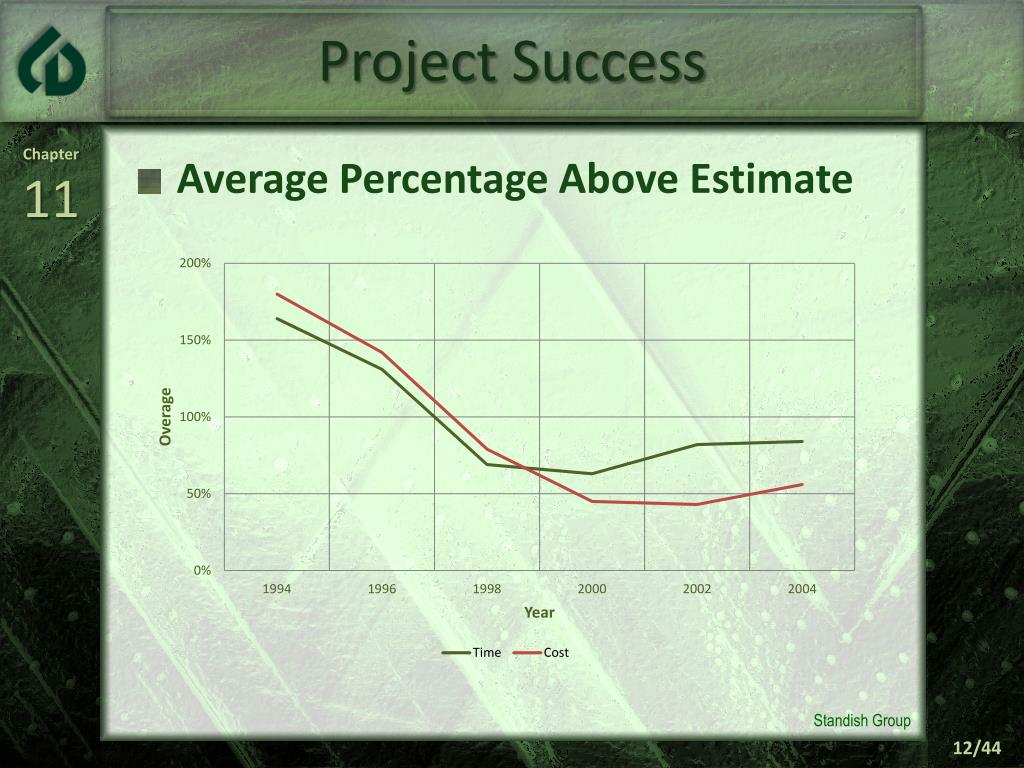 Project Success

Chapter
11

Average Percentage Above Estimate

200%
150%
100%
50%
0%
Overage

1994 1996 1998 2000 2002 2004
Year

Time Cost

Standish Group

12/44